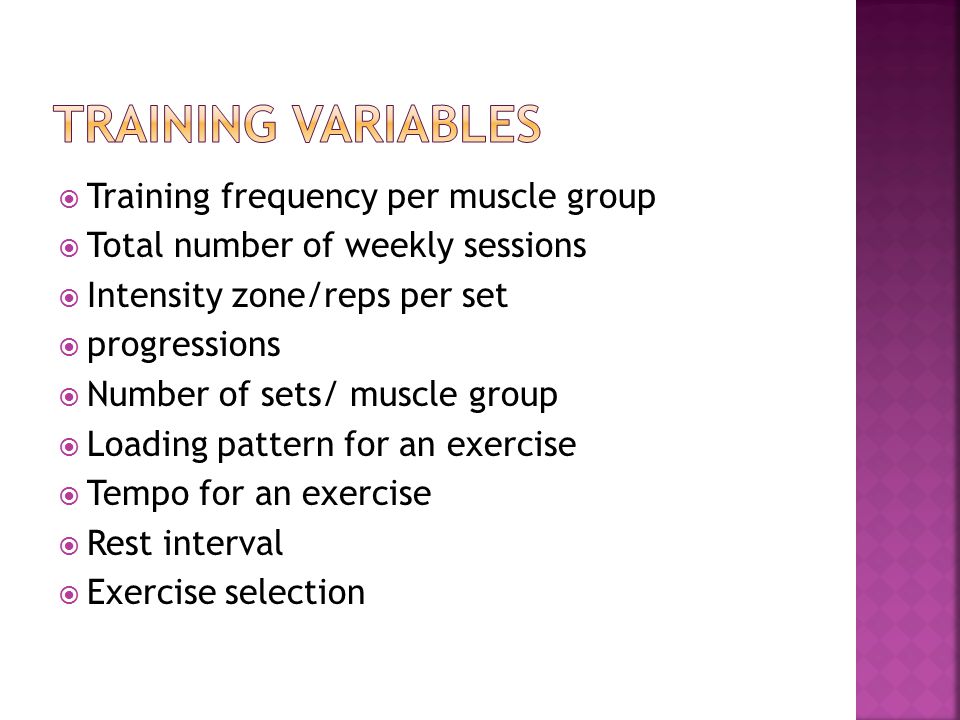 TRAINING VARIABLES

Training frequency per muscle group
Total number of weekly sessions
Intensity zone/reps per set
progressions
Number of sets/ muscle group
Loading pattern for an exercise
Tempo for an exercise
Rest interval
Exercise selection